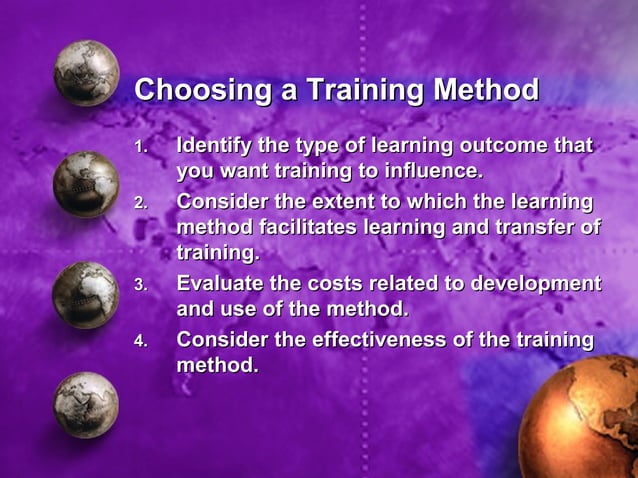 Choosing a Training Method

1. Identify the type of learning outcome that you want training to influence.
2. Consider the extent to which the learning method facilitates learning and transfer of training.
3. Evaluate the costs related to development and use of the method.
4. Consider the effectiveness of the training method.